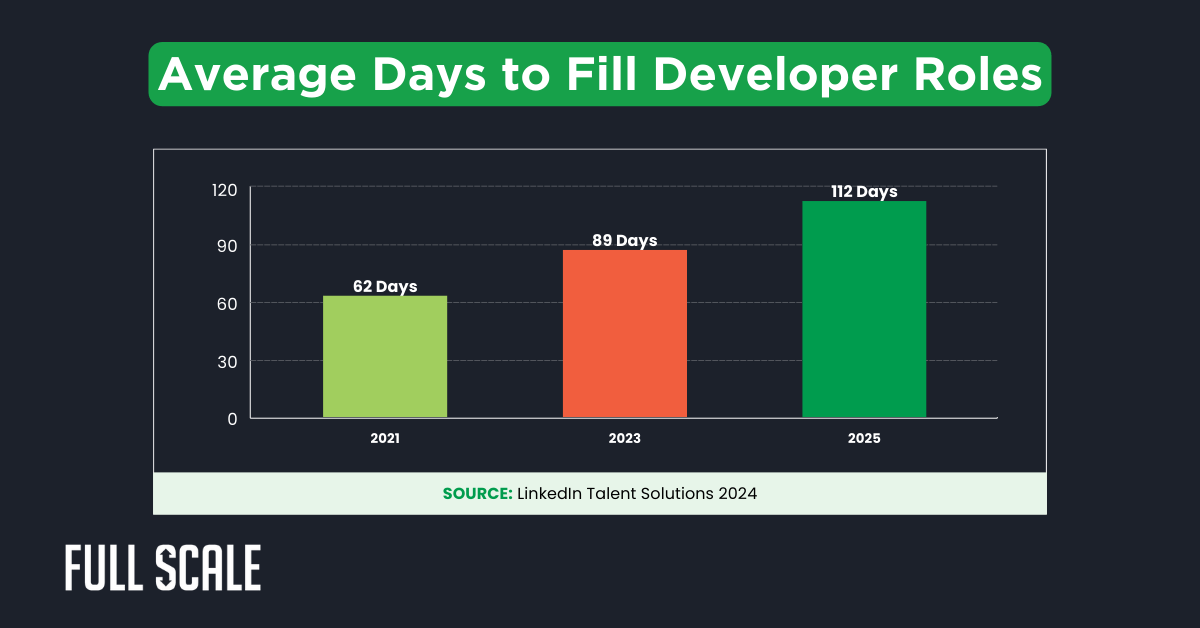 Average Days to Fill Developer Roles

120
90
60
30
0

62 Days
89 Days
112 Days

2021
2023
2025

SOURCE: LinkedIn Talent Solutions 2024

FULL SCALE